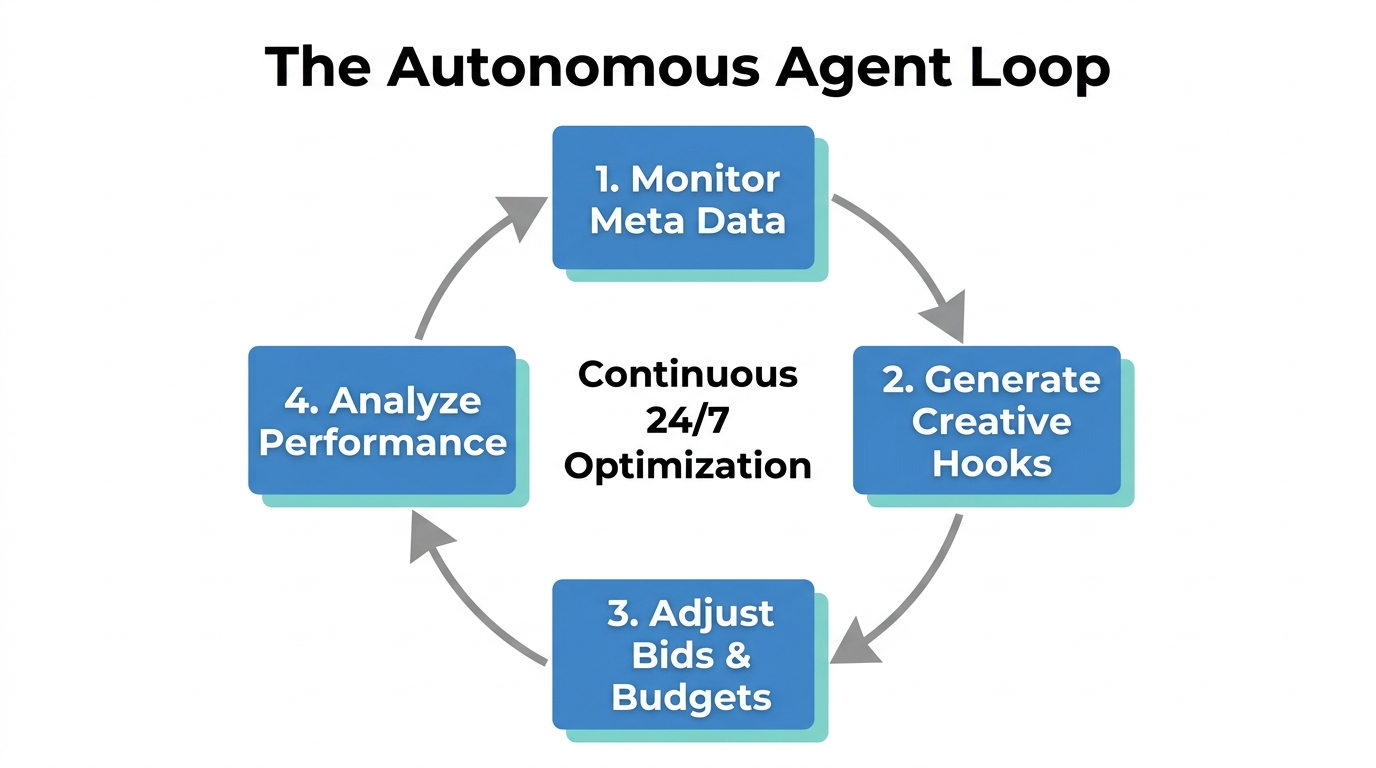 The Autonomous Agent Loop

1. Monitor Meta Data

2. Generate Creative Hooks

3. Adjust Bids & Budgets

4. Analyze Performance

Continuous 24/7 Optimization